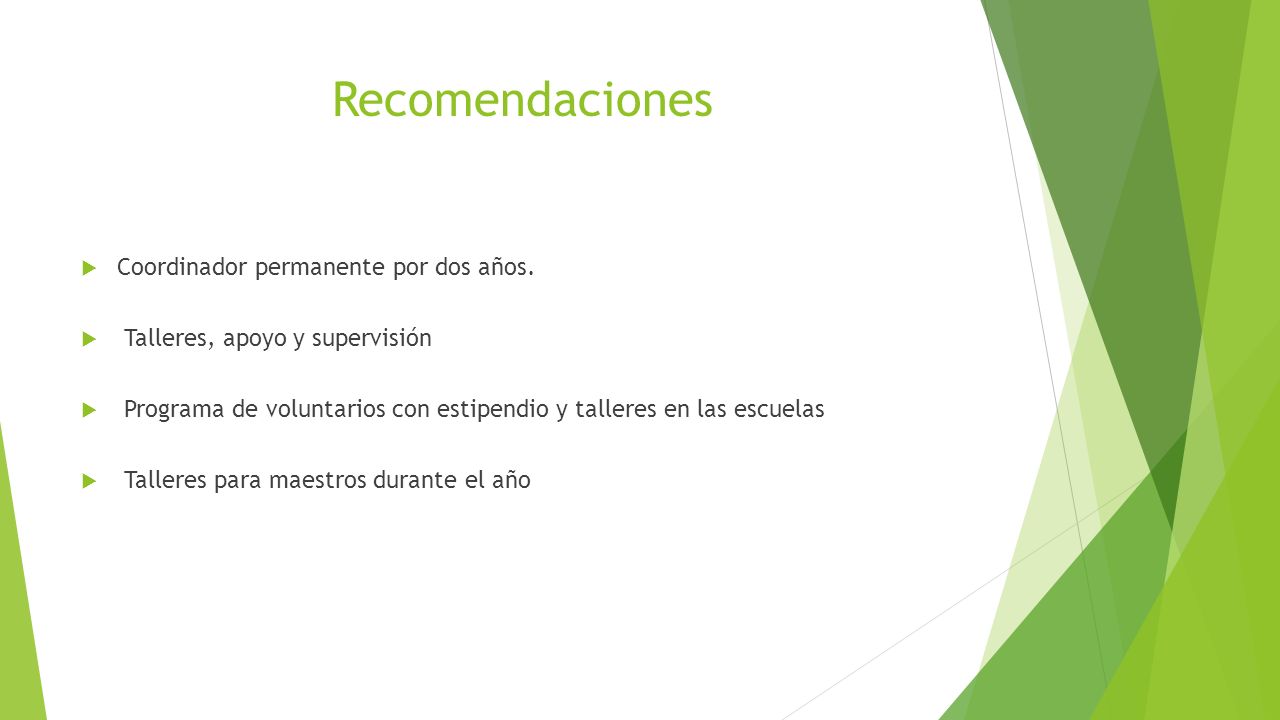 Recomendaciones

Coordinador permanente por dos años.

Talleres, apoyo y supervisión

Programa de voluntarios con estipendio y talleres en las escuelas

Talleres para maestros durante el año